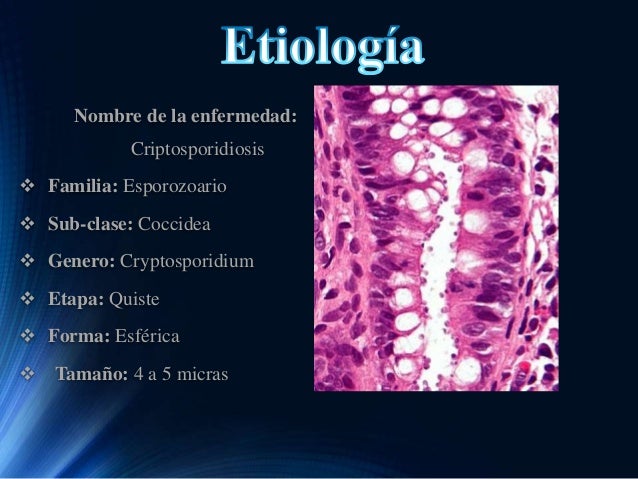 Etiología

Nombre de la enfermedad:
Criptosporidiosis

❖ Familia: Esporozoario
❖ Sub-clase: Coccidea
❖ Genero: Cryptosporidium
❖ Etapa: Quiste
❖ Forma: Esférica
❖ Tamaño: 4 a 5 micras